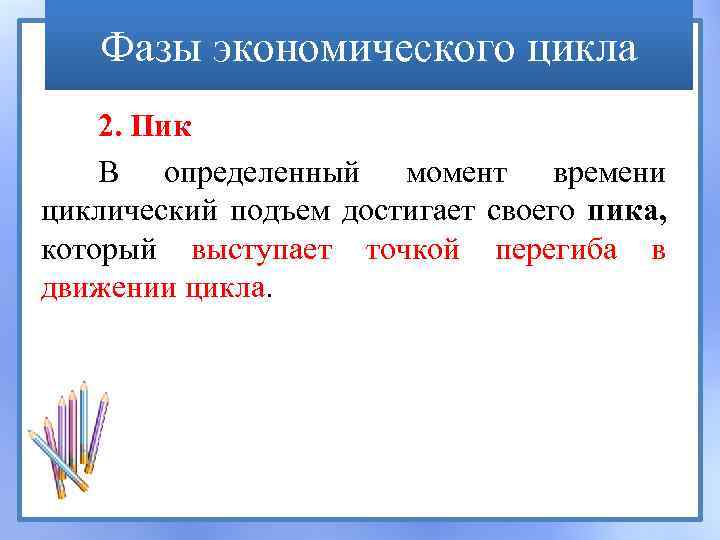 Фазы экономического цикла

2. Пик

В определенный момент времени циклический подъем достигает своего пика, который выступает точкой перегиба в движении цикла.